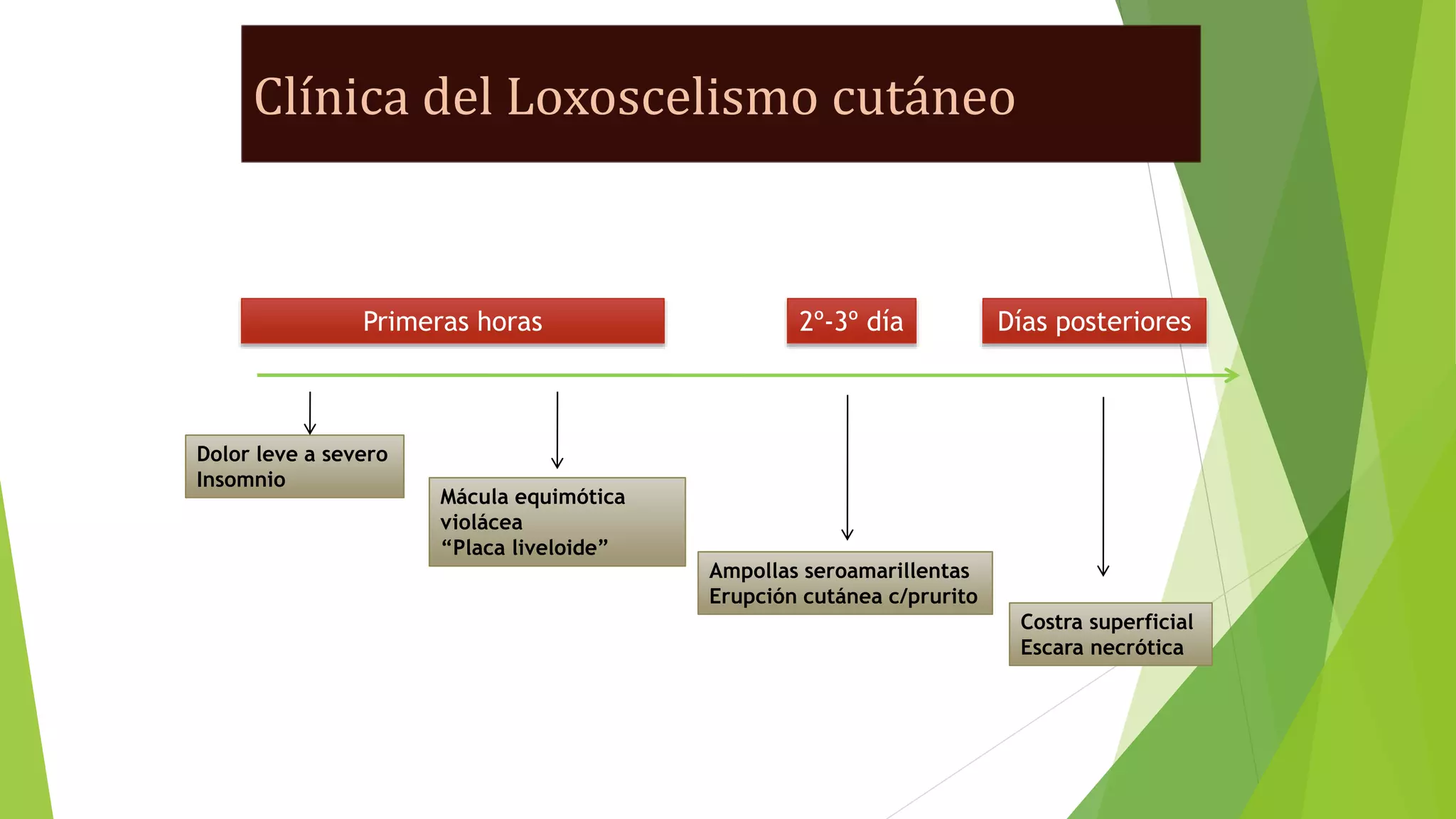 Clínica del Loxoscelismo cutáneo

Primeras horas

2º-3º día

Días posteriores

Dolor leve a severo
Insomnio

Mácula equimótica violácea
“Placa liveloide”

Ampollas seroamarillentas
Erupción cutánea c/prurito

Costra superficial
Escara necrótica